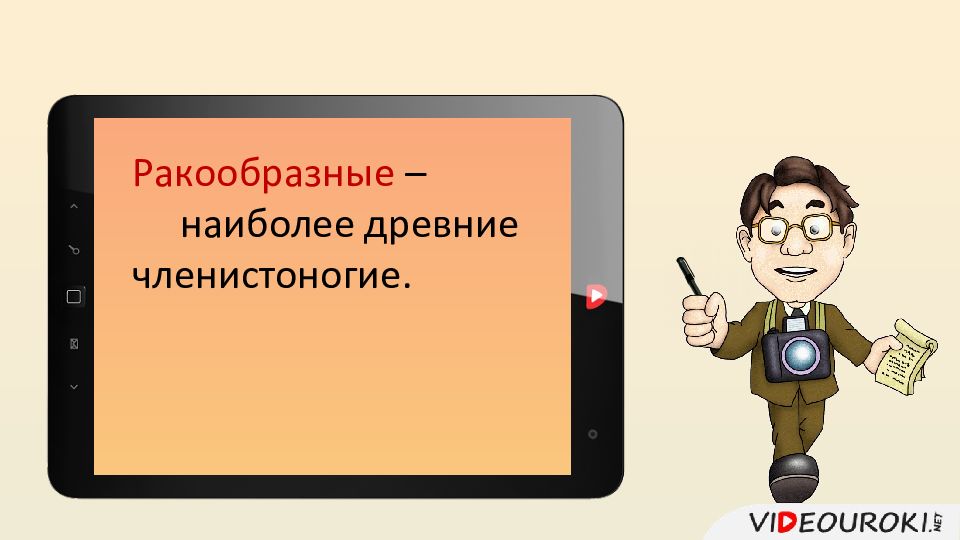 Ракообразные – наиболее древние членистоногие.

VIDEOUROKI.NET